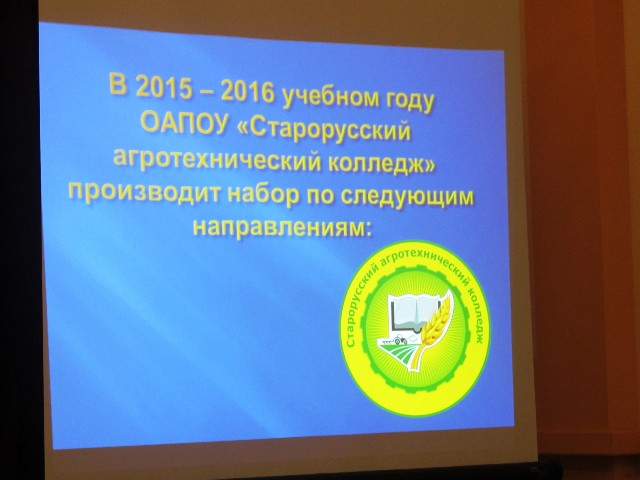 В 2015 – 2016 учебном году ОАПОУ «Старорусский агротехнический колледж» производит набор по следующим направлениям:

Старорусский агротехнический колледж